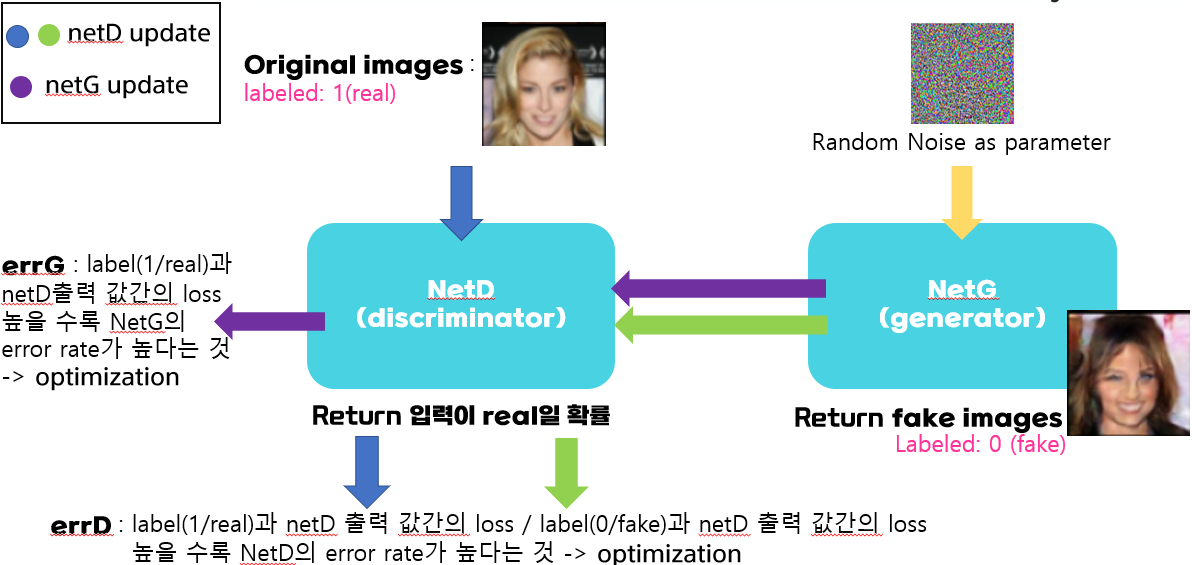 netD update

netG update

Original images : labeled: 1(real)

Random Noise as parameter

errG : label(1/real)과 netD출력 값간의 loss 높을 수록 NetG의 error rate가 높다는 것 -> optimization

NetD (discriminator)

NetG (generator)

Return 입력이 real일 확률

Return fake images
Labeled: 0 (fake)

errD : label(1/real)과 netD 출력 값간의 loss / label(0/fake)과 netD 출력 값간의 loss 높을 수록 NetD의 error rate가 높다는 것 -> optimization